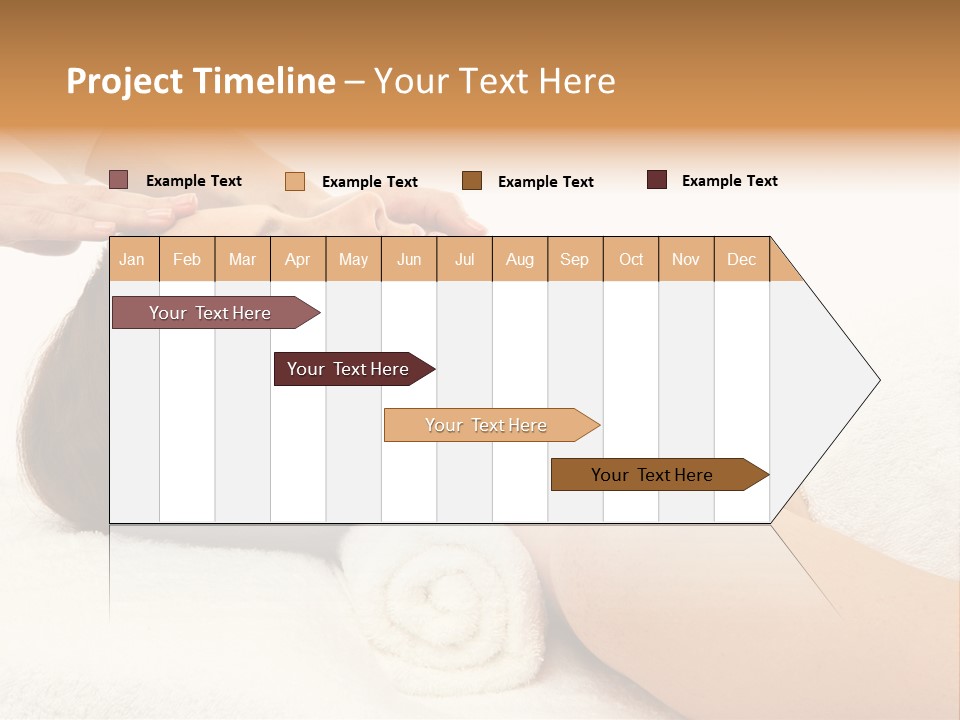 Project Timeline – Your Text Here

Example Text Example Text Example Text Example Text

| Jan | Feb | Mar | Apr | May | Jun | Jul | Aug | Sep | Oct | Nov | Dec |
|---|---|---|---|---|---|---|---|---|---|---|---|

Your Text Here

Your Text Here

Your Text Here

Your Text Here